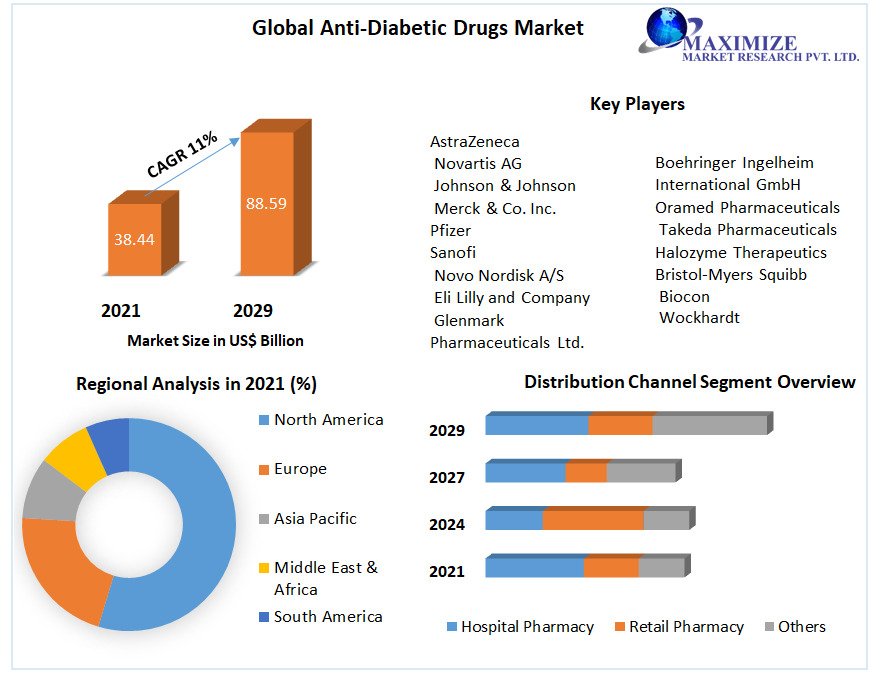 Global Anti-Diabetic Drugs Market

MAXIMIZE
MARKET RESEARCH PVT. LTD.

CAGR 11%

38.44

88.59

2021

2029

Market Size in US$ Billion

Key Players

AstraZeneca
Novartis AG
Johnson & Johnson
Merck & Co. Inc.
Pfizer
Sanofi
Novo Nordisk A/S
Eli Lilly and Company
Glenmark Pharmaceuticals Ltd.

Boehringer Ingelheim International GmbH
Oramed Pharmaceuticals
Takeda Pharmaceuticals
Halozyme Therapeutics
Bristol-Myers Squibb
Biocon
Wockhardt

Regional Analysis in 2021 (%)

North America
Europe
Asia Pacific
Middle East & Africa
South America

Distribution Channel Segment Overview

2029
2027
2024
2021

Hospital Pharmacy
Retail Pharmacy
Others